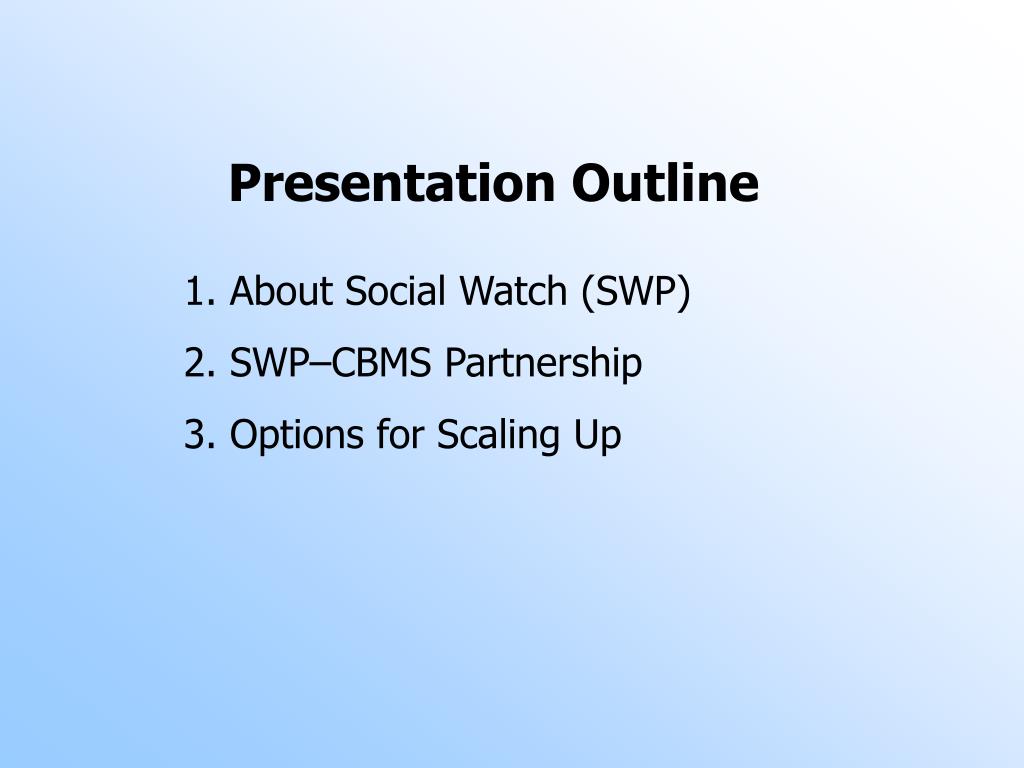 Presentation Outline

1. About Social Watch (SWP)
2. SWP–CBMS Partnership
3. Options for Scaling Up